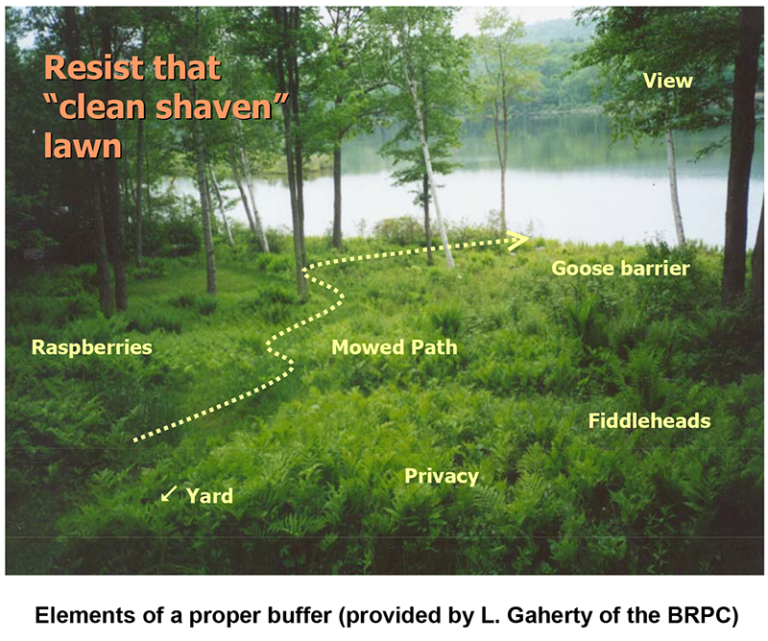 Resist that "clean shaven" lawn

View

Goose barrier

Raspberries

Mowed Path

Fiddleheads

Privacy

↙ Yard

Elements of a proper buffer (provided by L. Gaherty of the BRPC)